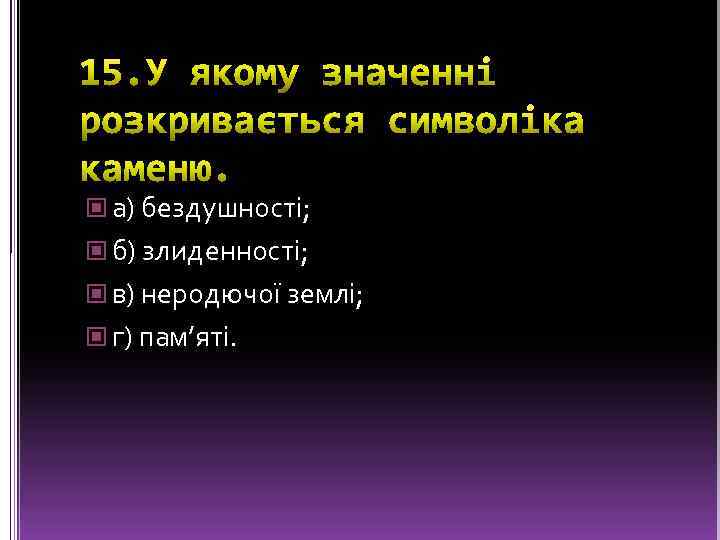 15.У якому значенні розкривається символіка каменю.

а) бездушності;

б) злиденності;

в) неродючої землі;

г) пам’яті.